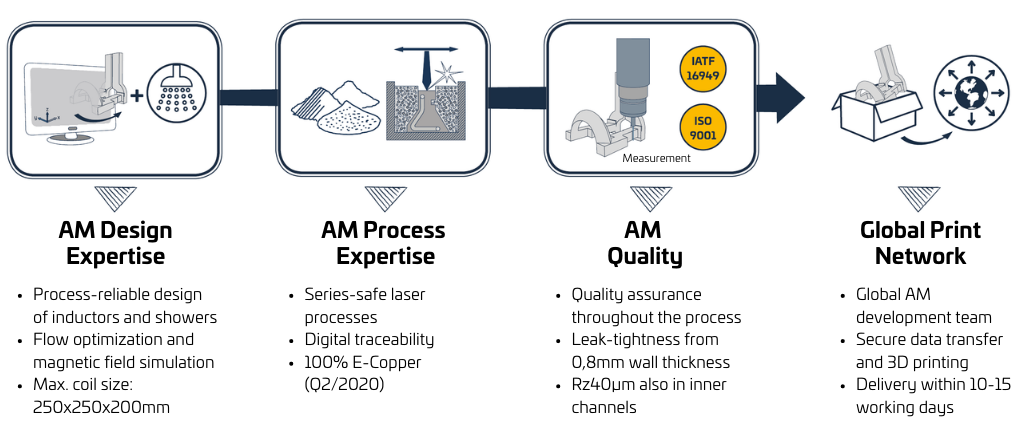 IATF 16949

ISO 9001

Measurement

AM Design Expertise

- Process-reliable design of inductors and showers
- Flow optimization and magnetic field simulation
- Max. coil size: 250x250x200mm

AM Process Expertise

- Series-safe laser processes
- Digital traceability
- 100% E-Copper (Q2/2020)

AM Quality

- Quality assurance throughout the process
- Leak-tightness from 0,8mm wall thickness
- Rz40µm also in inner channels

Global Print Network

- Global AM development team
- Secure data transfer and 3D printing
- Delivery within 10-15 working days